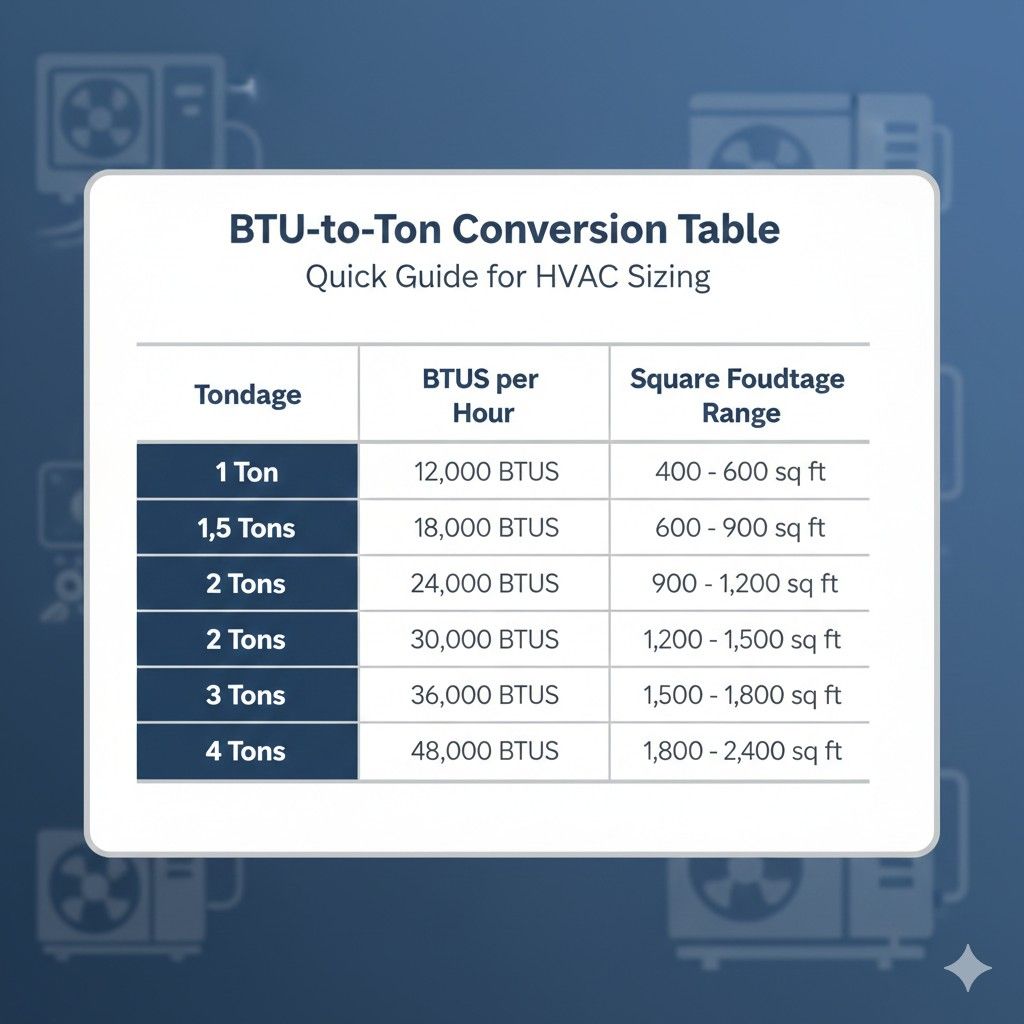 BTU-to-Ton Conversion Table

Quick Guide for HVAC Sizing

| Tondage | BTUS per Hour | Square Foudtage Range |
|---|---|---|
| 1 Ton | 12,000 BTUS | 400 - 600 sq ft |
| 1,5 Tons | 18,000 BTUS | 600 - 900 sq ft |
| 2 Tons | 24,000 BTUS | 900 - 1,200 sq ft |
| 2 Tons | 30,000 BTUS | 1,200 - 1,500 sq ft |
| 3 Tons | 36,000 BTUS | 1,500 - 1,800 sq ft |
| 4 Tons | 48,000 BTUS | 1,800 - 2,400 sq ft |